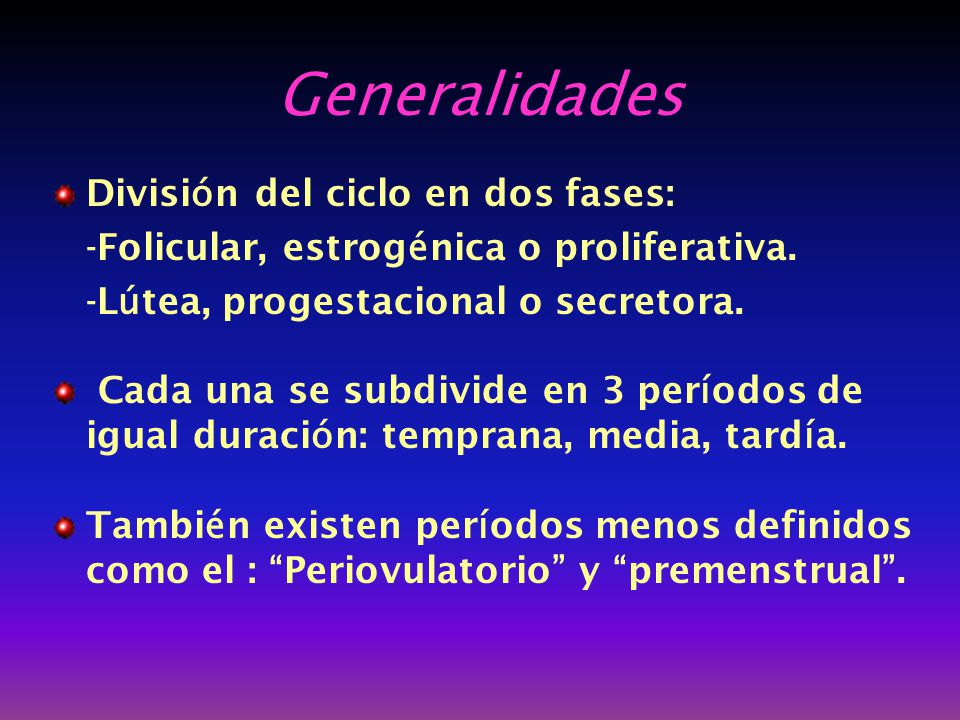 Generalidades

División del ciclo en dos fases:
-Folicular, estrogénica o proliferativa.
-Lútea, progestacional o secretora.

Cada una se subdivide en 3 períodos de igual duración: temprana, media, tardía.

También existen períodos menos definidos como el : “Periovulatorio” y “premenstrual”.